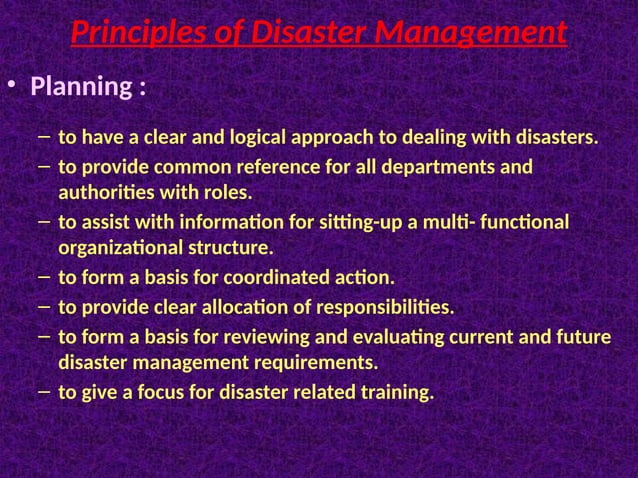 Principles of Disaster Management

• Planning :

– to have a clear and logical approach to dealing with disasters.
– to provide common reference for all departments and authorities with roles.
– to assist with information for sitting-up a multi- functional organizational structure.
– to form a basis for coordinated action.
– to provide clear allocation of responsibilities.
– to form a basis for reviewing and evaluating current and future disaster management requirements.
– to give a focus for disaster related training.